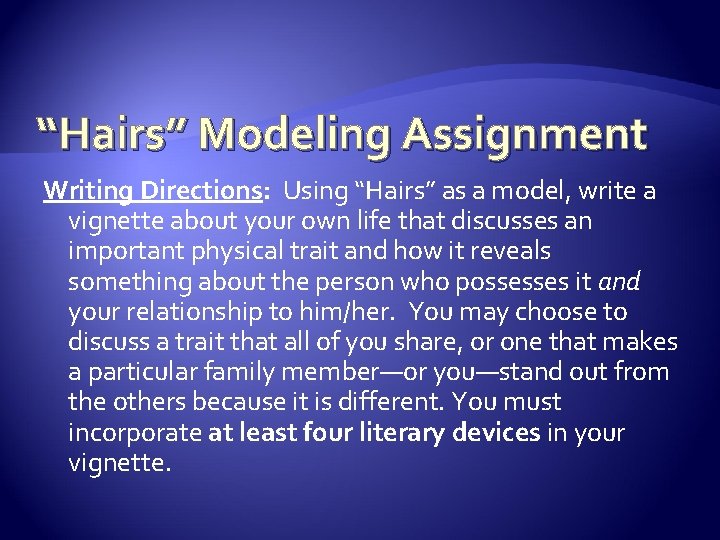 “Hairs” Modeling Assignment

Writing Directions: Using “Hairs” as a model, write a vignette about your own life that discusses an important physical trait and how it reveals something about the person who possesses it and your relationship to him/her. You may choose to discuss a trait that all of you share, or one that makes a particular family member—or you—stand out from the others because it is different. You must incorporate at least four literary devices in your vignette.